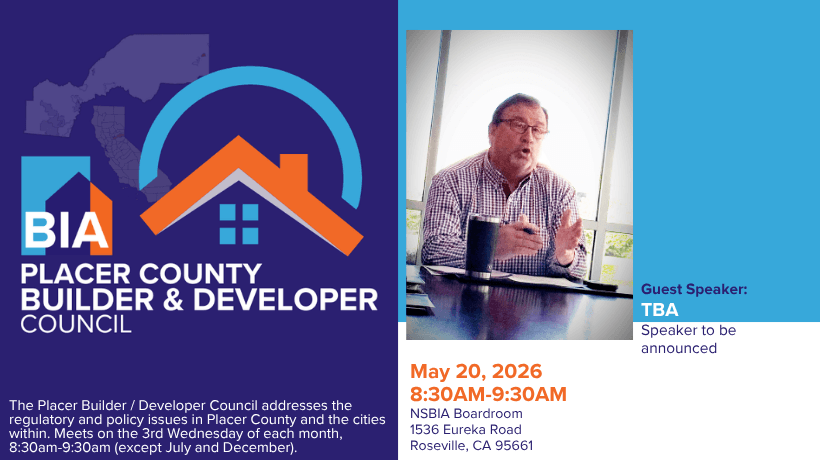 BIA
PLACER COUNTY
BUILDER & DEVELOPER
COUNCIL

The Placer Builder / Developer Council addresses the regulatory and policy issues in Placer County and the cities within. Meets on the 3rd Wednesday of each month, 8:30am-9:30am (except July and December).

Guest Speaker:
TBA
Speaker to be announced

May 20, 2026
8:30AM-9:30AM
NSBIA Boardroom
1536 Eureka Road
Roseville, CA 95661